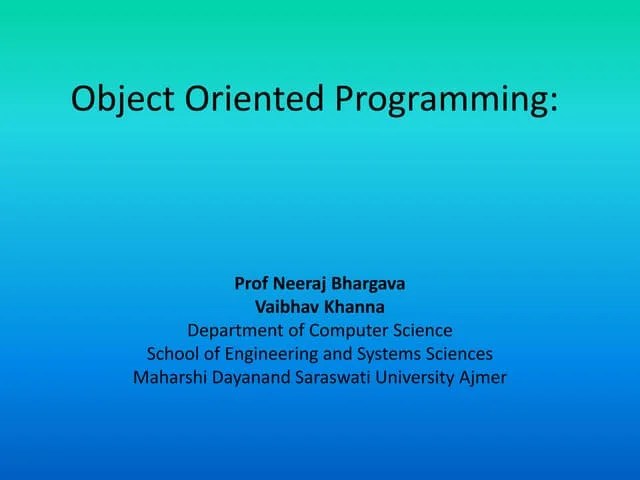 Object Oriented Programming:

Prof Neeraj Bhargava
Vaibhav Khanna
Department of Computer Science
School of Engineering and Systems Sciences
Maharshi Dayanand Saraswati University Ajmer